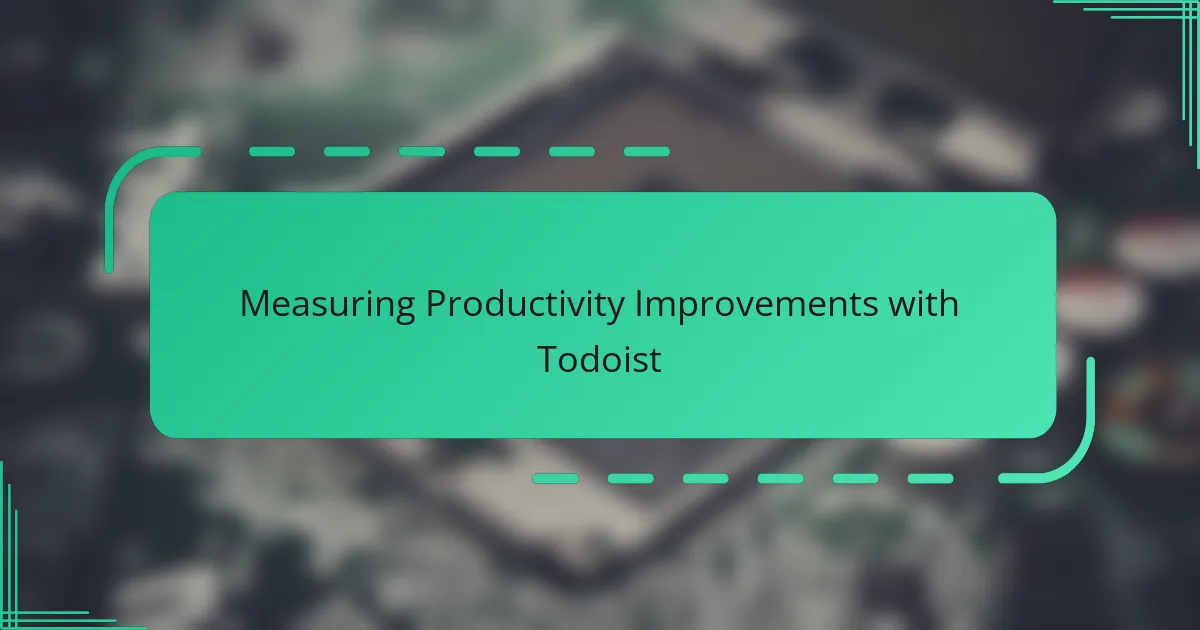 Measuring Productivity Improvements with Todoist